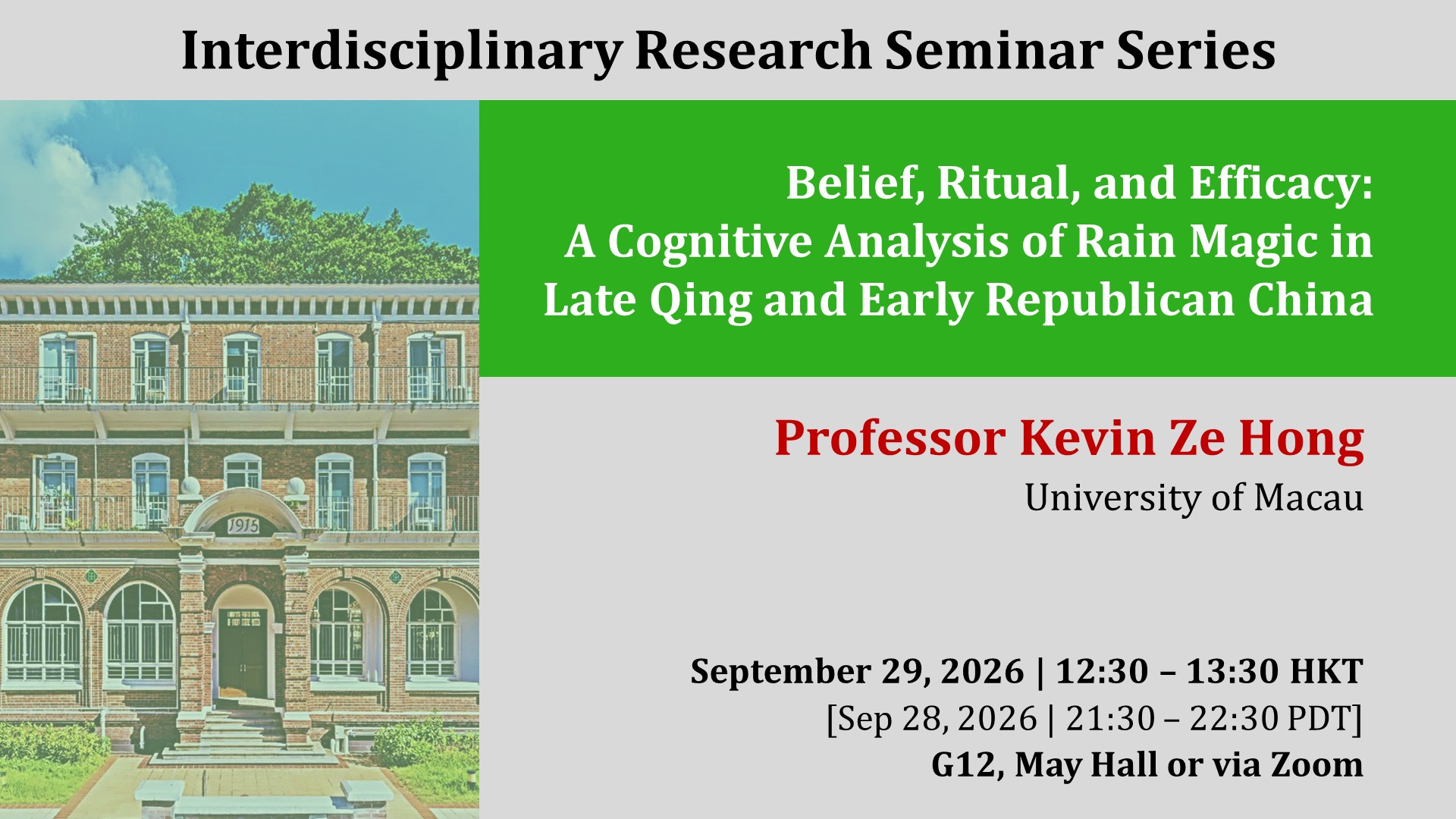 Interdisciplinary Research Seminar Series

1915

Belief, Ritual, and Efficacy: A Cognitive Analysis of Rain Magic in Late Qing and Early Republican China

Professor Kevin Ze Hong

University of Macau

September 29, 2026 | 12:30 – 13:30 HKT

[Sep 28, 2026 | 21:30 – 22:30 PDT]

G12, May Hall or via Zoom